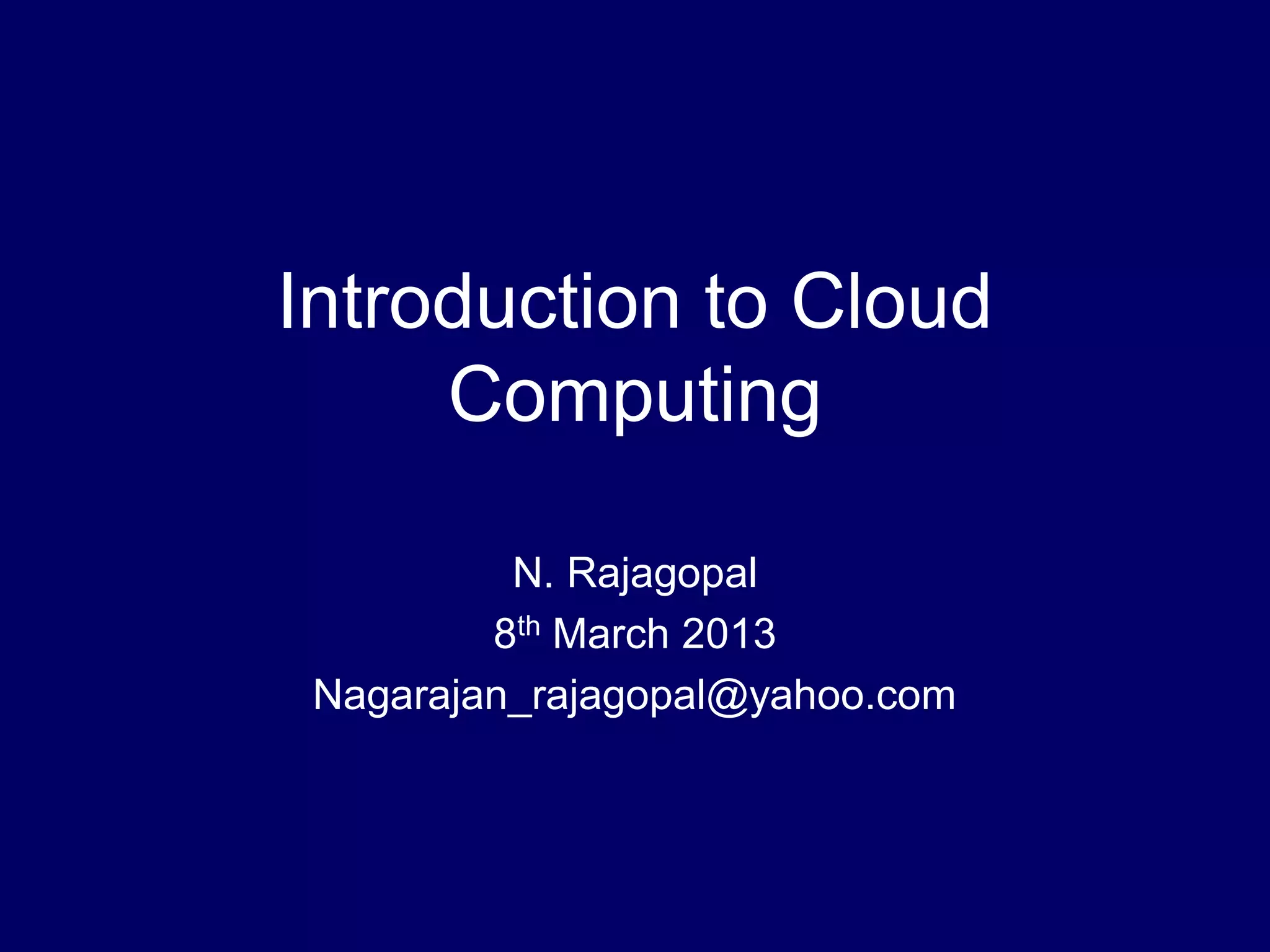 Introduction to Cloud Computing

N. Rajagopal
8th March 2013
Nagarajan_rajagopal@yahoo.com